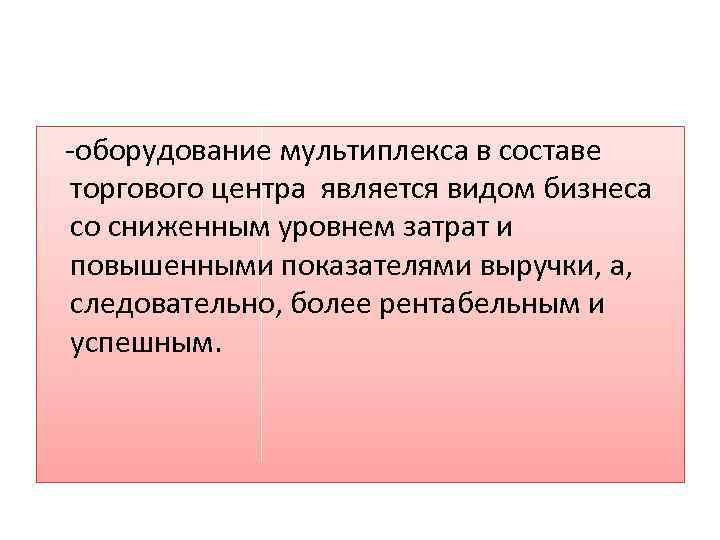 -оборудование мультиплекса в составе торгового центра является видом бизнеса со сниженным уровнем затрат и повышенными показателями выручки, а, следовательно, более рентабельным и успешным.